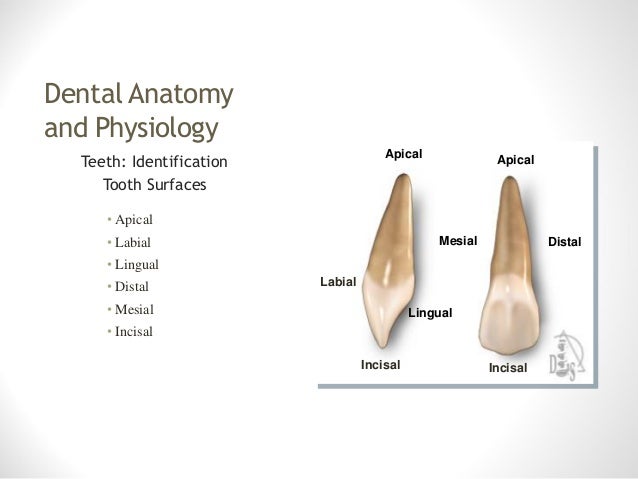 Dental Anatomy and Physiology

Teeth: Identification
Tooth Surfaces

• Apical
• Labial
• Lingual
• Distal
• Mesial
• Incisal

Apical
Mesial
Labial
Lingual
Incisal

Apical
Distal
Incisal